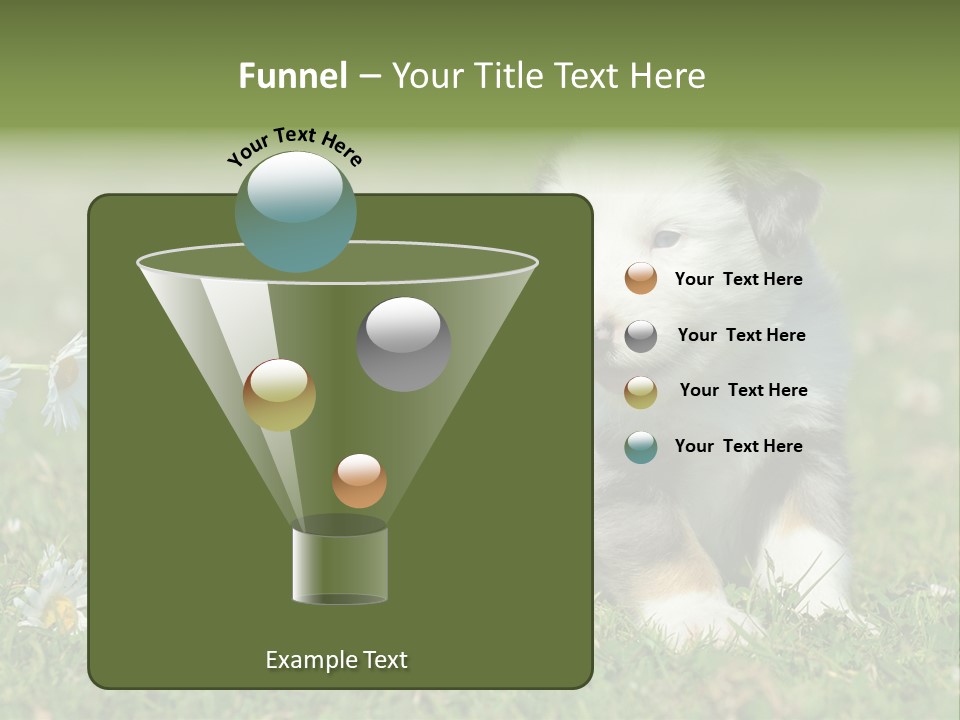 Funnel – Your Title Text Here

Your Text Here

Your Text Here

Your Text Here

Your Text Here

Your Text Here

Example Text